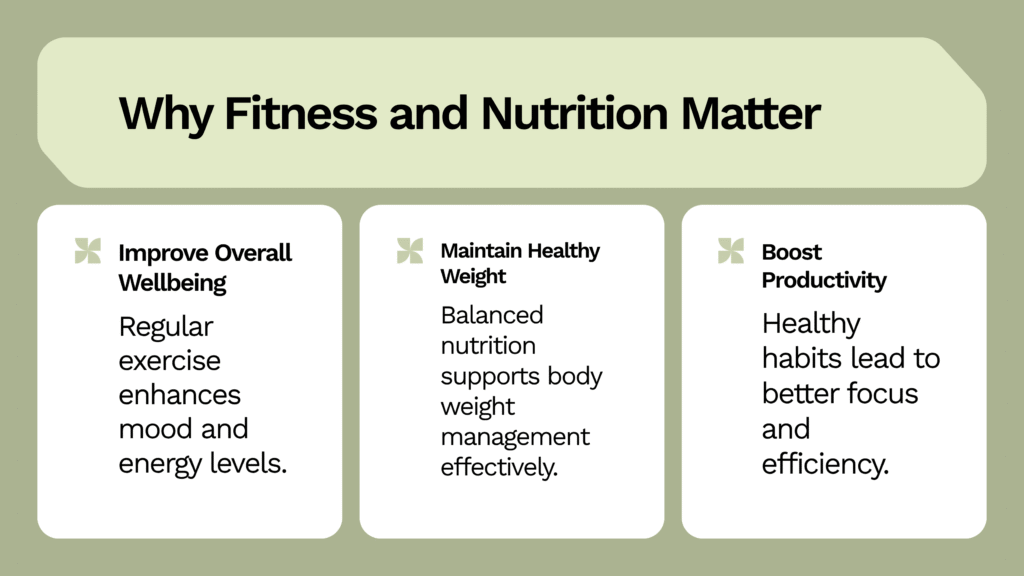 Why Fitness and Nutrition Matter

Improve Overall Wellbeing

Regular exercise enhances mood and energy levels.

Maintain Healthy Weight

Balanced nutrition supports body weight management effectively.

Boost Productivity

Healthy habits lead to better focus and efficiency.